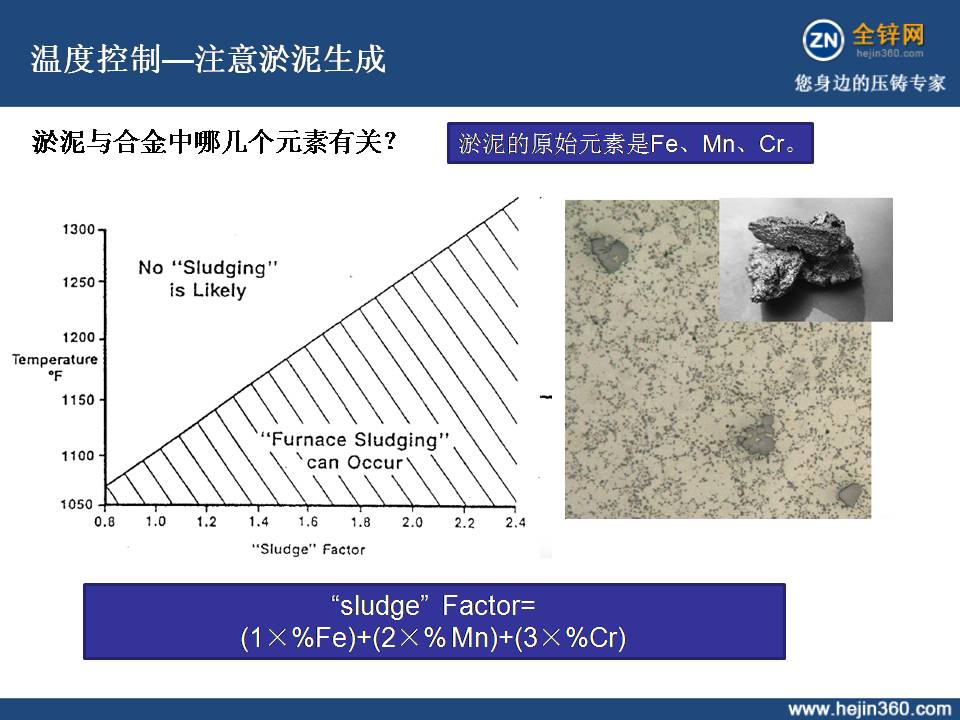 温度控制—注意淤泥生成

ZN 全锌网 hejin360.com
您身边的压铸专家

淤泥与合金中哪几个元素有关？

淤泥的原始元素是Fe、Mn、Cr。

1300
1250
1200
1150
1100
1050
Temperature °F
No "Sludging" is Likely
"Furnace Sludging" can Occur
0.8 1.0 1.2 1.4 1.6 1.8 2.0 2.2 2.4
"Sludge" Factor

"sludge" Factor=
(1×%Fe)+(2×% Mn)+(3×%Cr)

www.hejin360.com